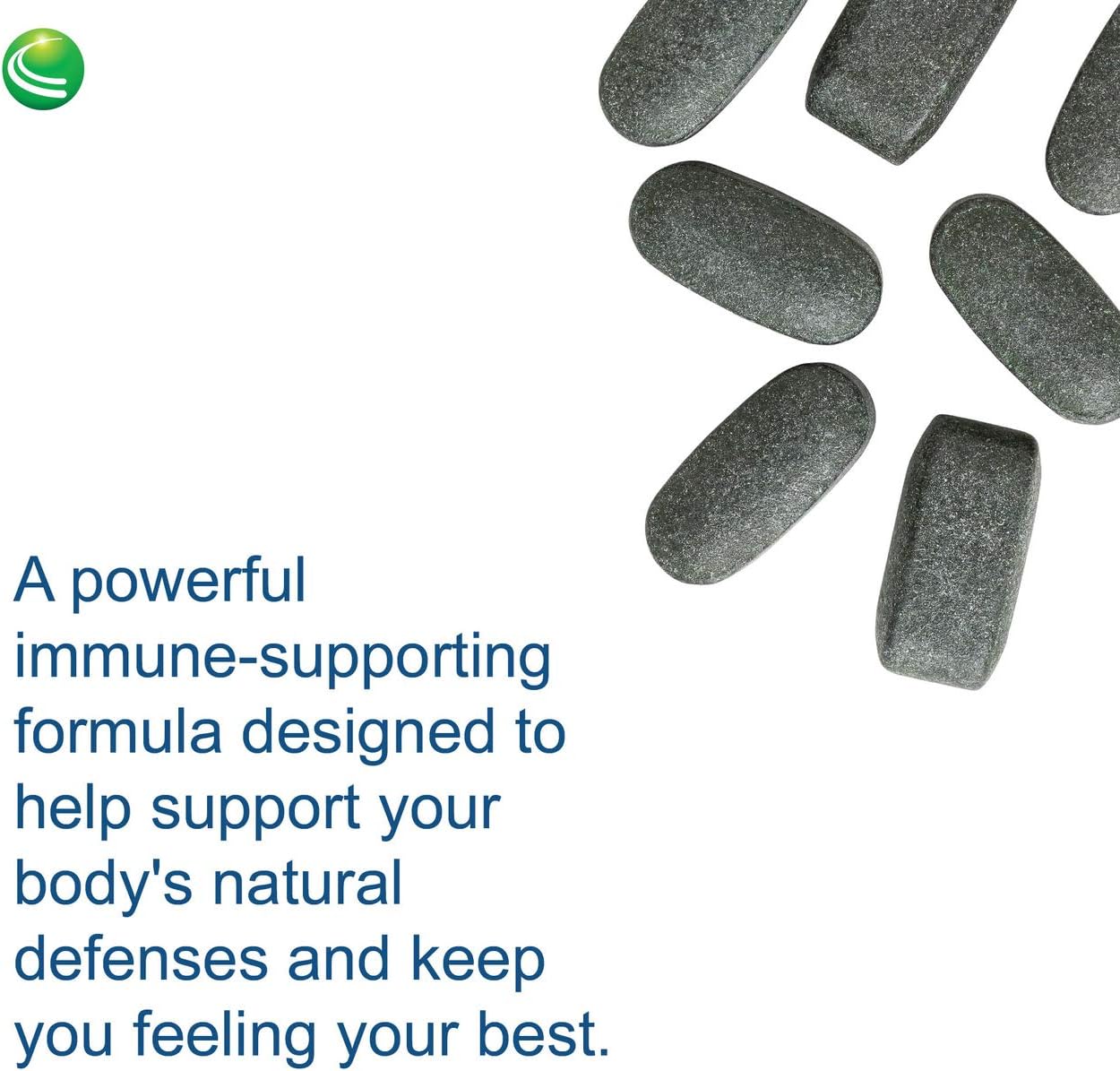 A powerful immune-supporting formula designed to help support your body's natural defenses and keep you feeling your best.